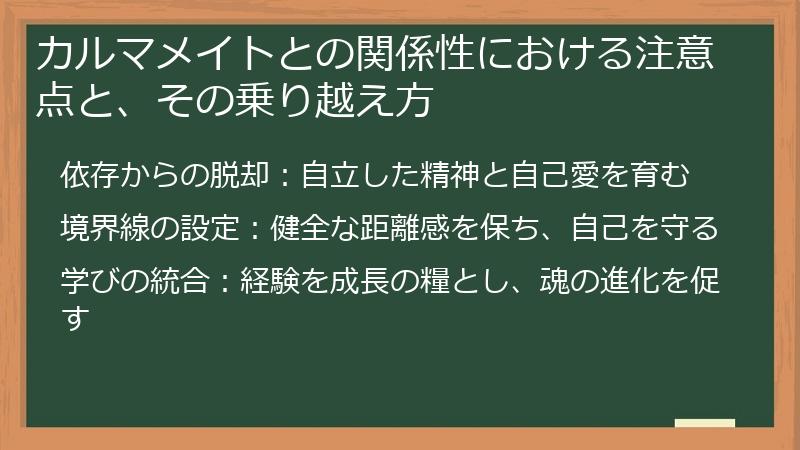 カルマメイトとの関係性における注意点と、その乗り越え方

依存からの脱却：自立した精神と自己愛を育む

境界線の設定：健全な距離感を保ち、自己を守る

学びの統合：経験を成長の糧とし、魂の進化を促す